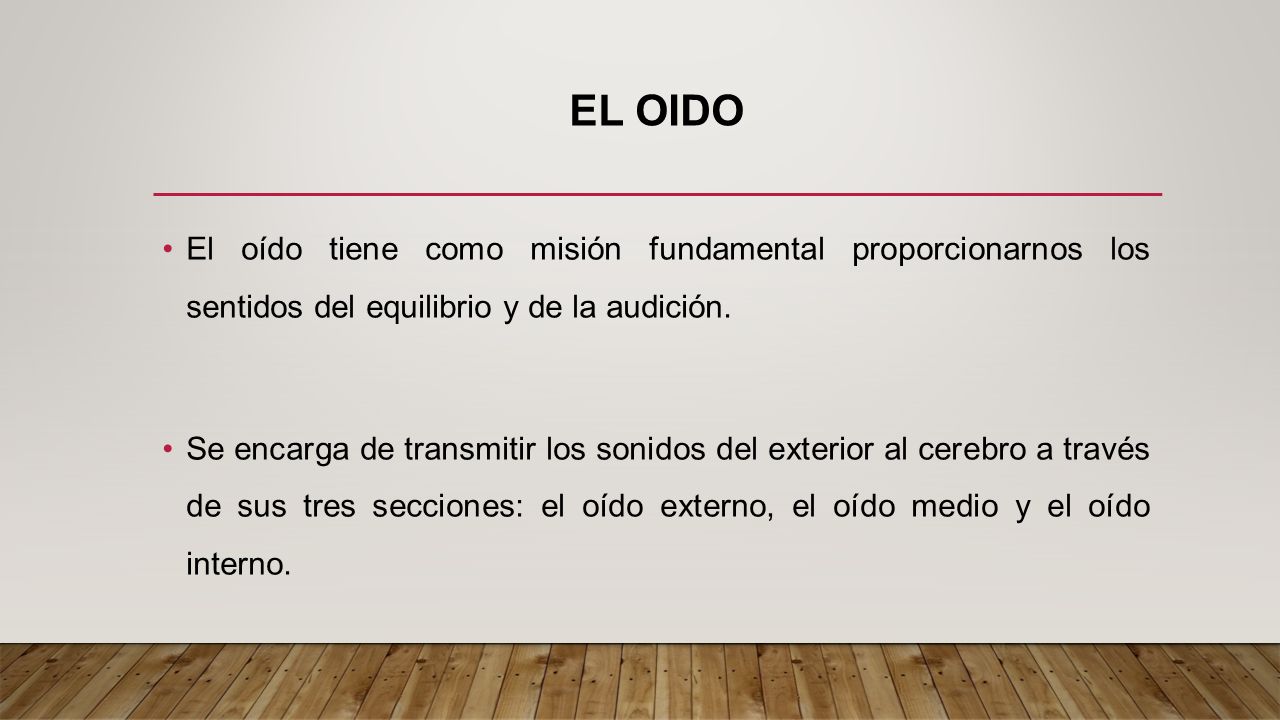 EL OIDO

• El oído tiene como misión fundamental proporcionarnos los sentidos del equilibrio y de la audición.

• Se encarga de transmitir los sonidos del exterior al cerebro a través de sus tres secciones: el oído externo, el oído medio y el oído interno.